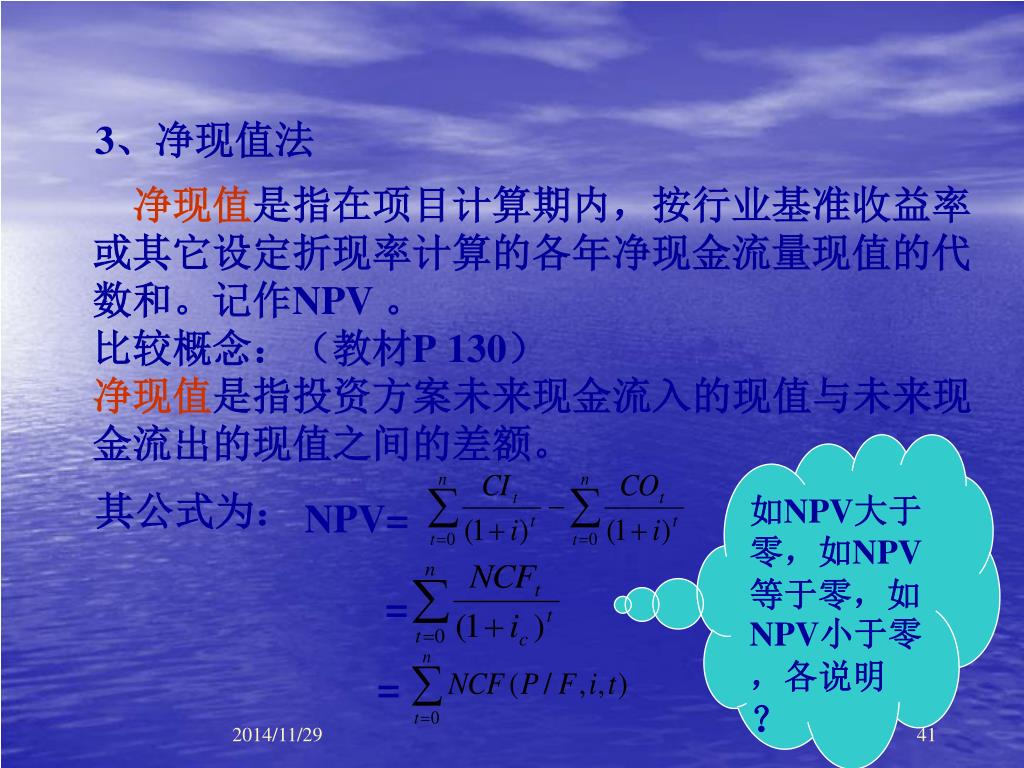 3、净现值法

净现值是指在项目计算期内，按行业基准收益率或其它设定折现率计算的各年净现金流量现值的代数和。记作NPV 。

比较概念：（教材P 130）

净现值是指投资方案未来现金流入的现值与未来现金流出的现值之间的差额。

其公式为： NPV= $\sum_{t=0}^{n}\frac{CI_t}{(1+i)^t}-\sum_{t=0}^{n}\frac{CO_t}{(1+i)^t}$

$=\sum_{t=0}^{n}\frac{NCF_t}{(1+i_c)^t}$

$=\sum_{t=0}^{n}NCF(P/F,i,t)$

如NPV大于零，如NPV等于零，如NPV小于零，各说明？

2014/11/29

41